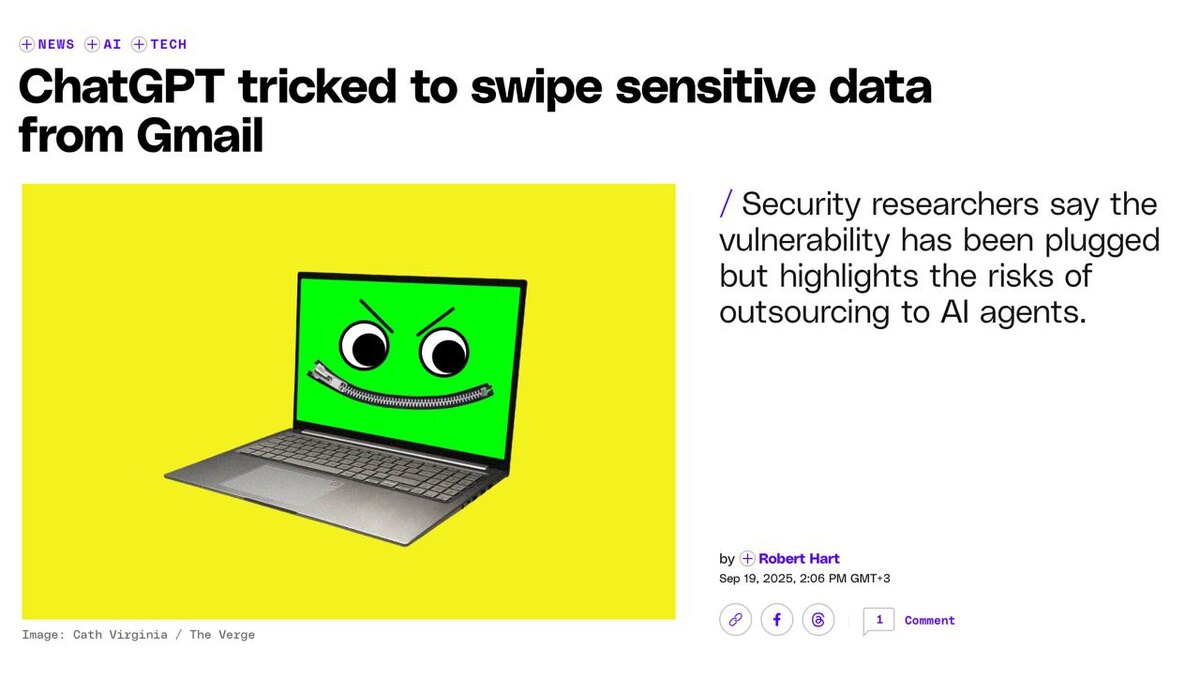 NEWS AI TECH

ChatGPT tricked to swipe sensitive data from Gmail

/ Security researchers say the vulnerability has been plugged but highlights the risks of outsourcing to AI agents.

Image: Cath Virginia / The Verge

by Robert Hart
Sep 19, 2025, 2:06 PM GMT+3

1 Comment